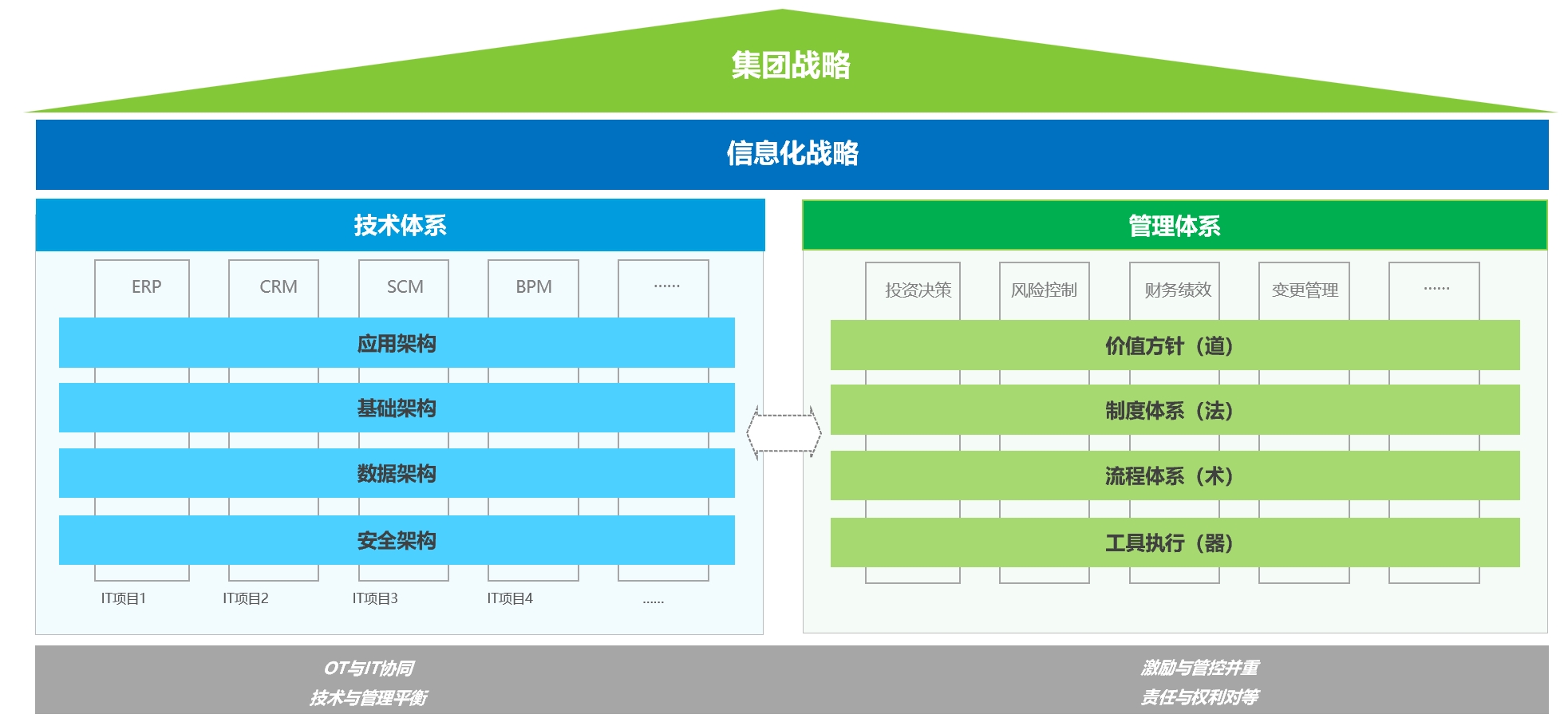 集团战略

信息化战略

技术体系

ERP CRM SCM BPM ……

应用架构

基础架构

数据架构

安全架构

IT项目1 IT项目2 IT项目3 IT项目4 ……

管理体系

投资决策 风险控制 财务绩效 变更管理 ……

价值方针（道）

制度体系（法）

流程体系（术）

工具执行（器）

OT与IT协同
技术与管理平衡

激励与管控并重
责任与权利对等